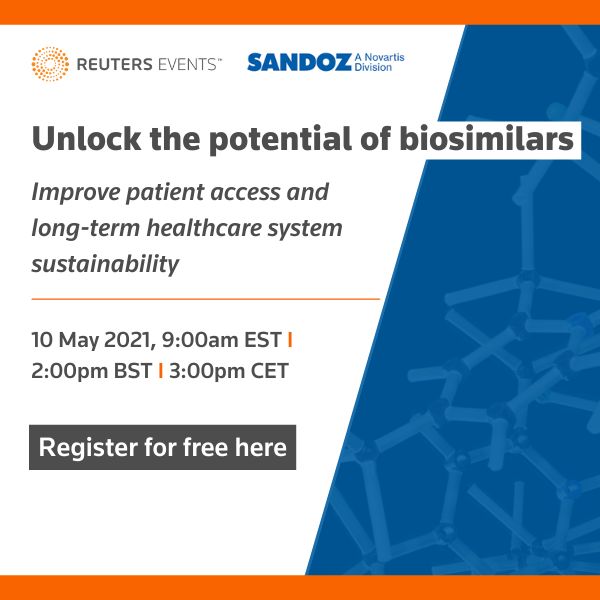 REUTERS EVENTS™ SANDOZ A Novartis Division

Unlock the potential of biosimilars

Improve patient access and long-term healthcare system sustainability

10 May 2021, 9:00am EST | 2:00pm BST | 3:00pm CET

Register for free here